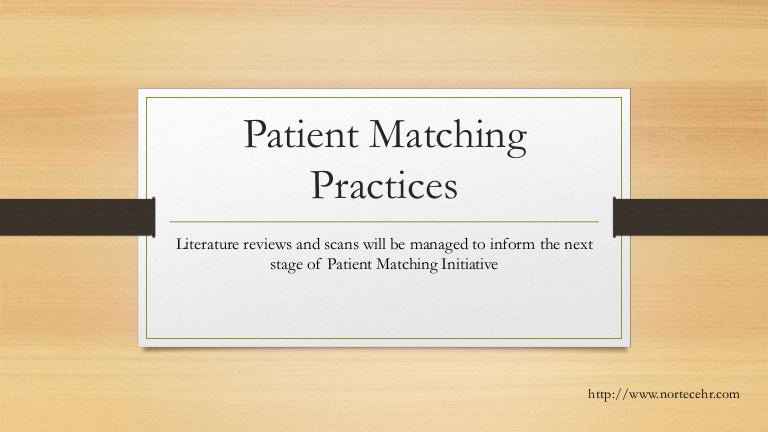 Patient Matching Practices

Literature reviews and scans will be managed to inform the next stage of Patient Matching Initiative

http://www.nortecehr.com